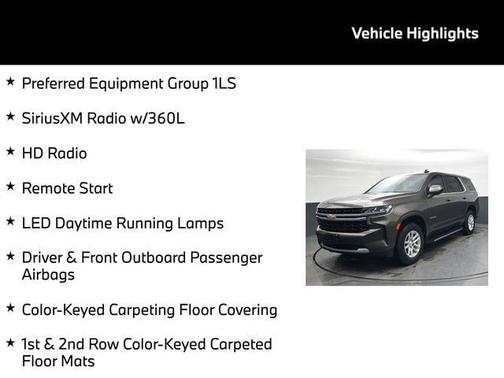 Vehicle Highlights

★ Preferred Equipment Group 1LS

★ SiriusXM Radio w/360L

★ HD Radio

★ Remote Start

★ LED Daytime Running Lamps

★ Driver & Front Outboard Passenger Airbags

★ Color-Keyed Carpeting Floor Covering

★ 1st & 2nd Row Color-Keyed Carpeted Floor Mats